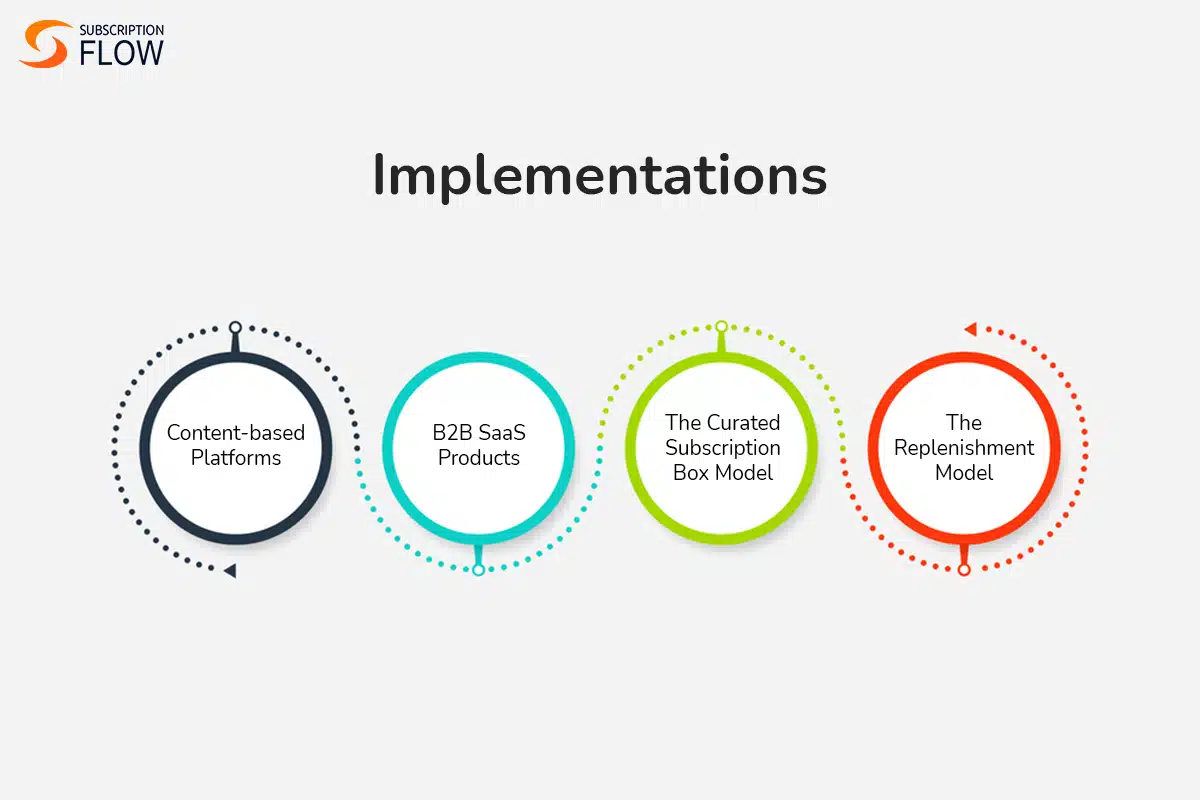 SUBSCRIPTION FLOW

Implementations

Content-based Platforms

B2B SaaS Products

The Curated Subscription Box Model

The Replenishment Model